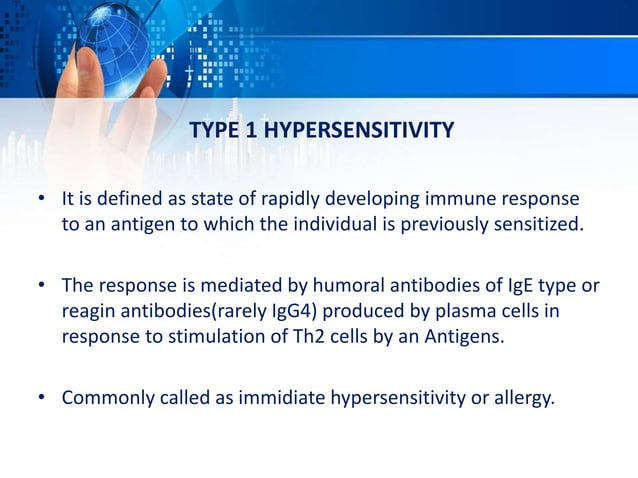 TYPE 1 HYPERSENSITIVITY

• It is defined as state of rapidly developing immune response to an antigen to which the individual is previously sensitized.

• The response is mediated by humoral antibodies of IgE type or reagin antibodies(rarely IgG4) produced by plasma cells in response to stimulation of Th2 cells by an Antigens.

• Commonly called as immidiate hypersensitivity or allergy.